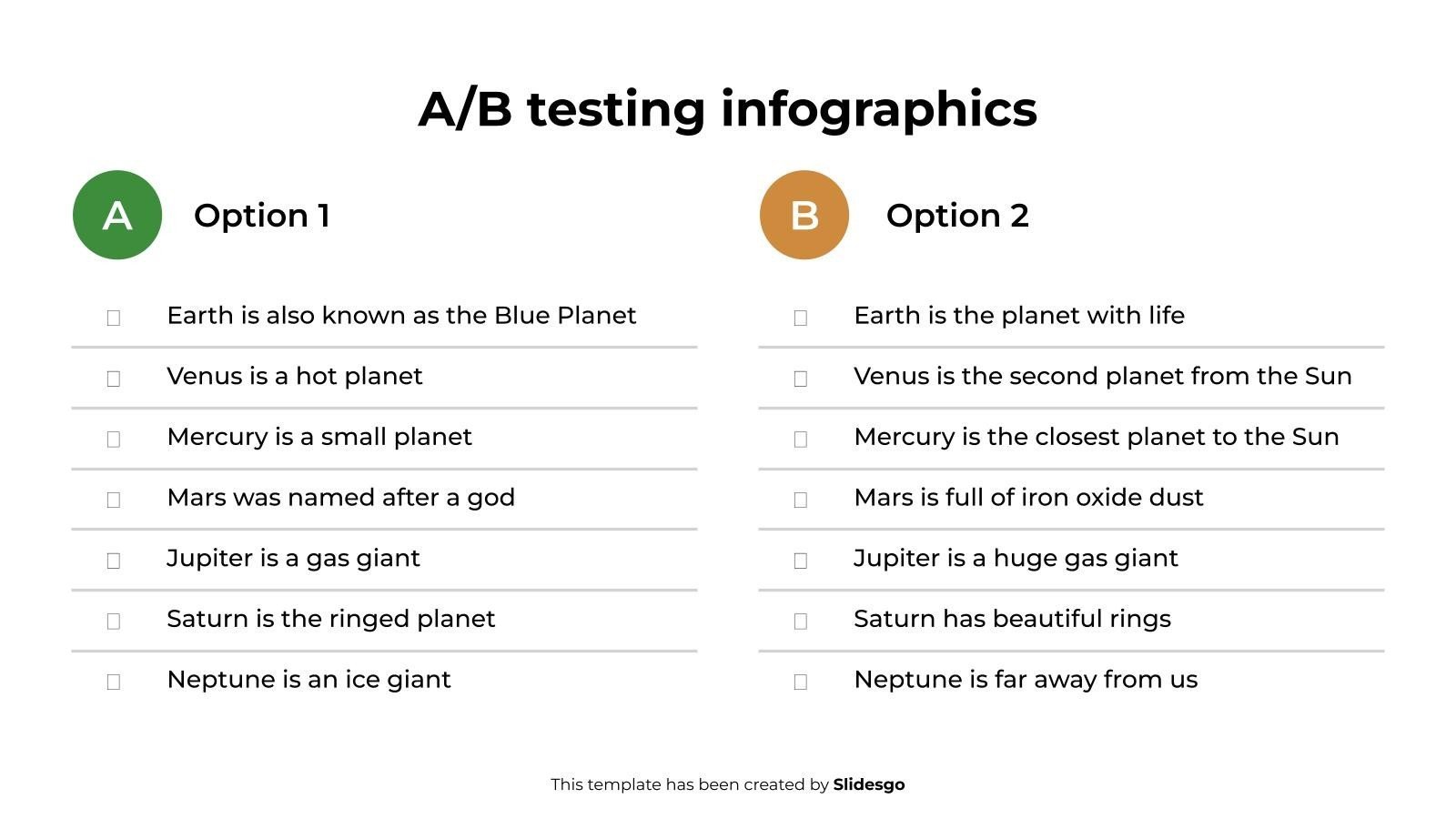 A/B testing infographics

A Option 1

Earth is also known as the Blue Planet

Venus is a hot planet

Mercury is a small planet

Mars was named after a god

Jupiter is a gas giant

Saturn is the ringed planet

Neptune is an ice giant

B Option 2

Earth is the planet with life

Venus is the second planet from the Sun

Mercury is the closest planet to the Sun

Mars is full of iron oxide dust

Jupiter is a huge gas giant

Saturn has beautiful rings

Neptune is far away from us

This template has been created by Slidesgo